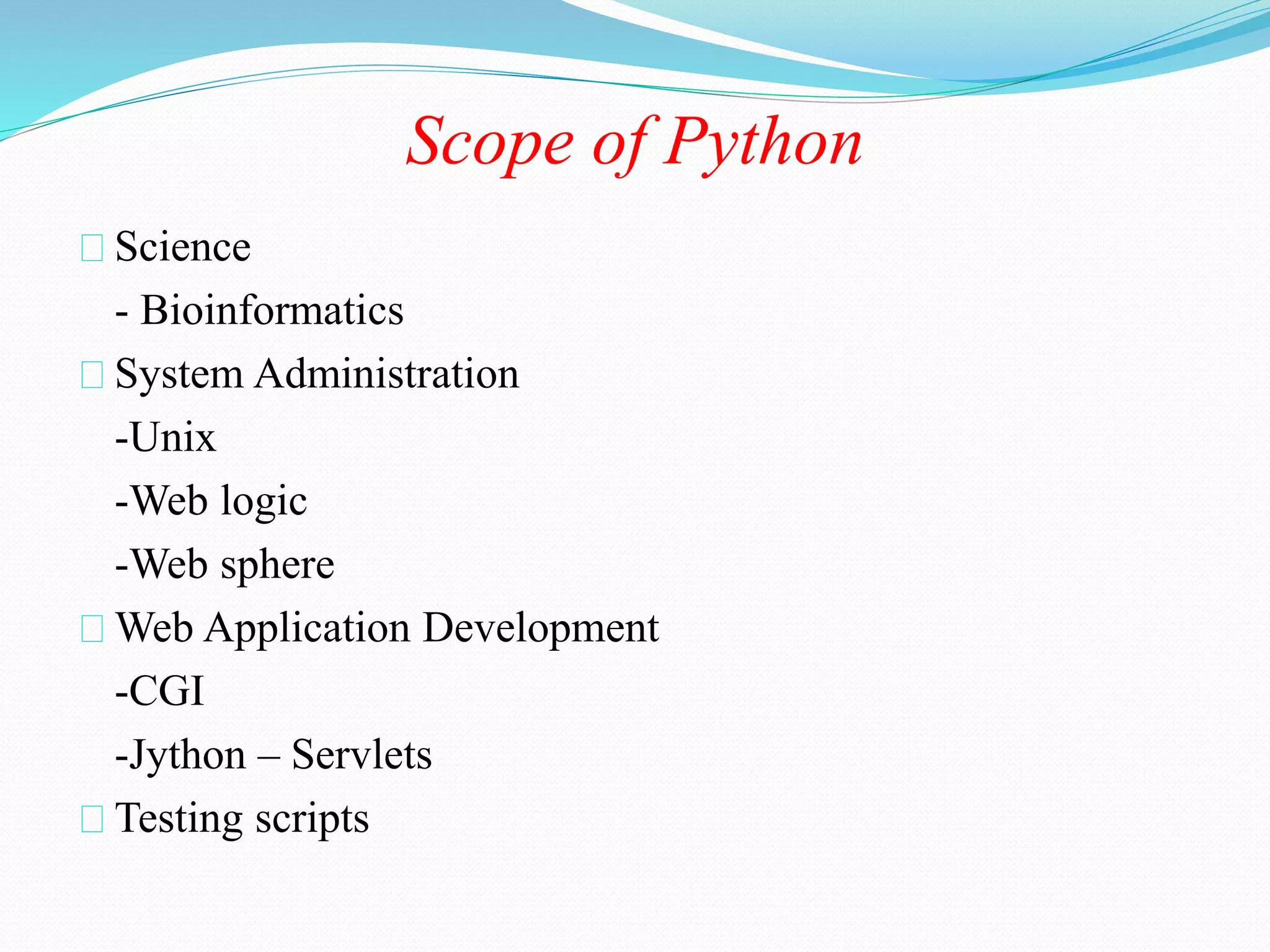 Scope of Python

Science

- Bioinformatics

System Administration

-Unix

-Web logic

-Web sphere

Web Application Development

-CGI

-Jython – Servlets

Testing scripts